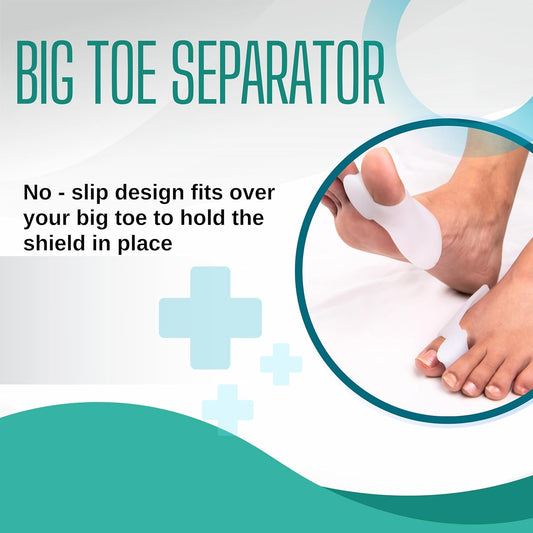 BIG TOE SEPARATOR

No - slip design fits over your big toe to hold the shield in place